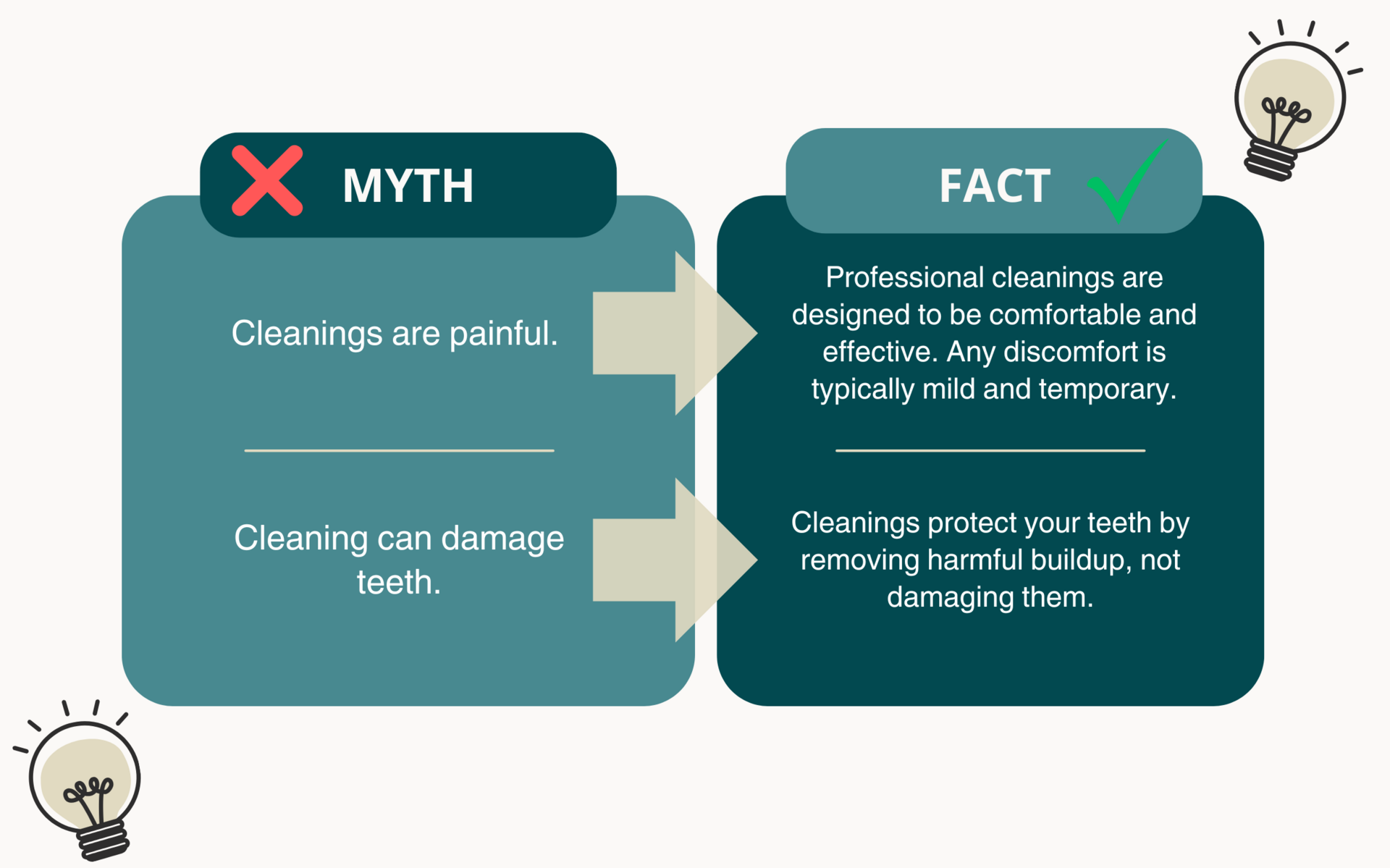 MYTH

Cleanings are painful.

Cleaning can damage teeth.

FACT

Professional cleanings are designed to be comfortable and effective. Any discomfort is typically mild and temporary.

Cleanings protect your teeth by removing harmful buildup, not damaging them.